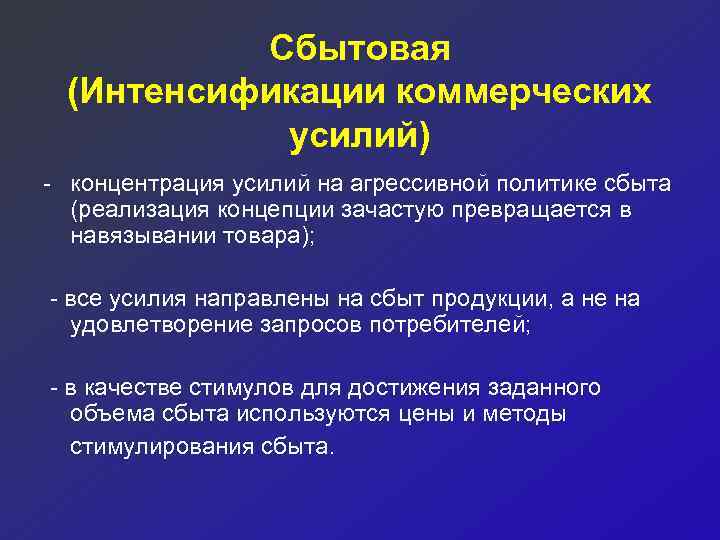 Сбытовая
(Интенсификации коммерческих усилий)

- концентрация усилий на агрессивной политике сбыта (реализация концепции зачастую превращается в навязывании товара);

- все усилия направлены на сбыт продукции, а не на удовлетворение запросов потребителей;

- в качестве стимулов для достижения заданного объема сбыта используются цены и методы стимулирования сбыта.